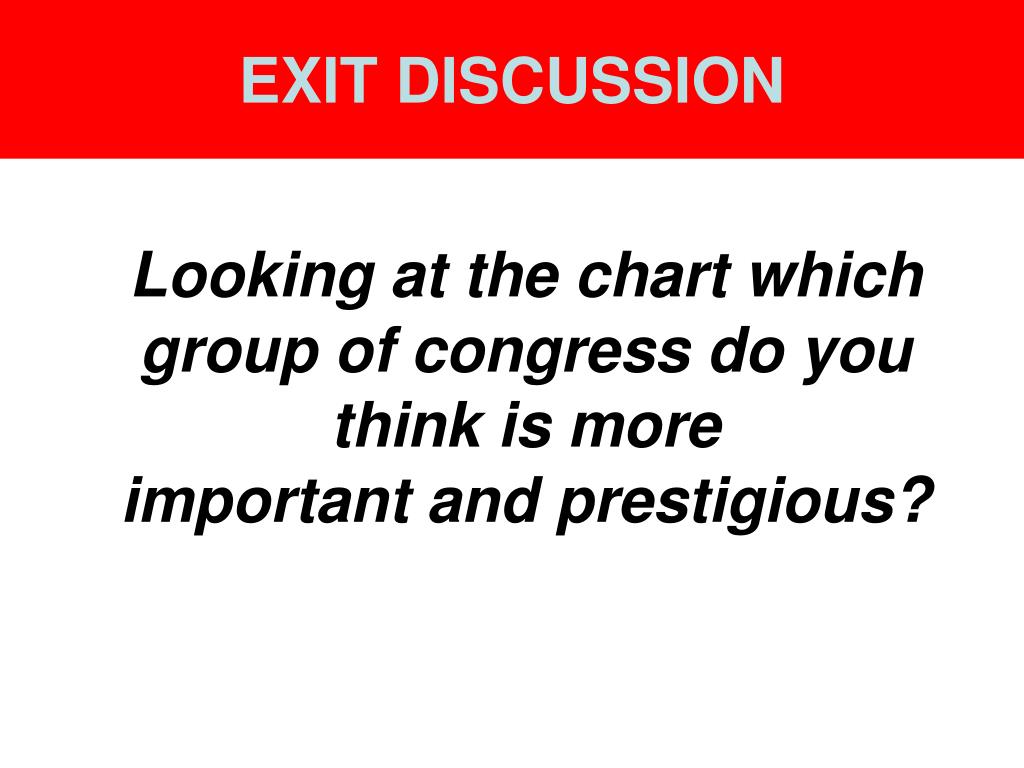 EXIT DISCUSSION

Looking at the chart which group of congress do you think is more important and prestigious?